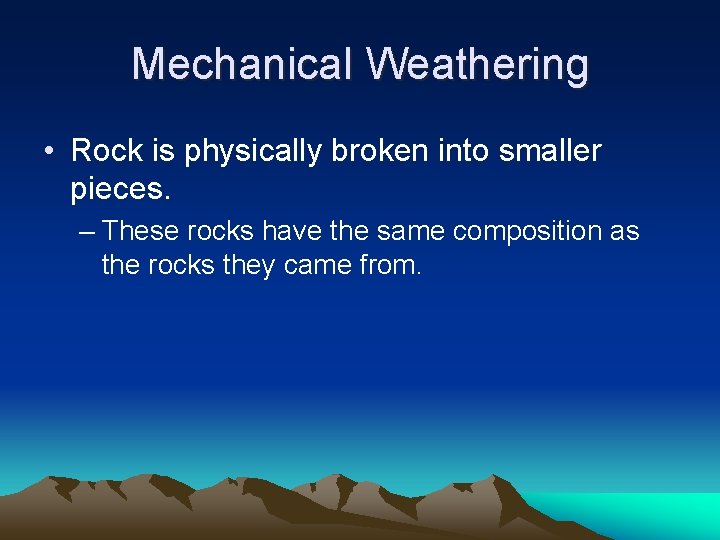 Mechanical Weathering

• Rock is physically broken into smaller pieces.

– These rocks have the same composition as the rocks they came from.